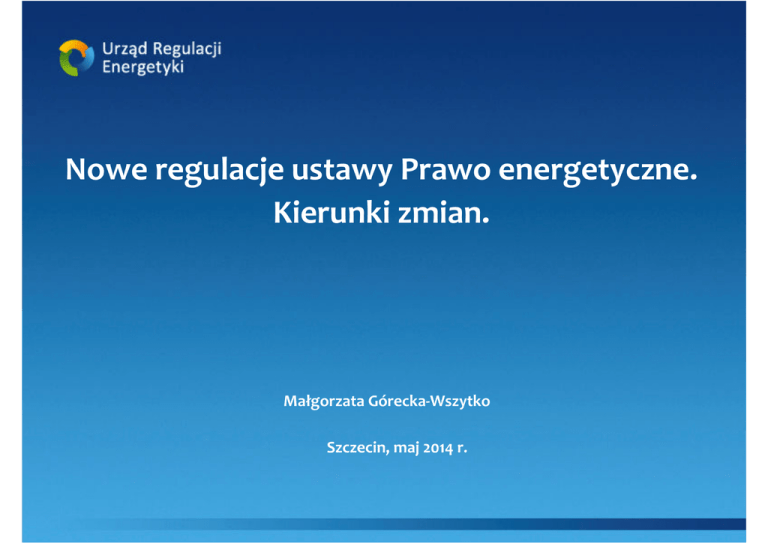 Urząd Regulacji Energetyki

Nowe regulacje ustawy Prawo energetyczne. Kierunki zmian.

Małgorzata Górecka-Wszytko

Szczecin, maj 2014 r.